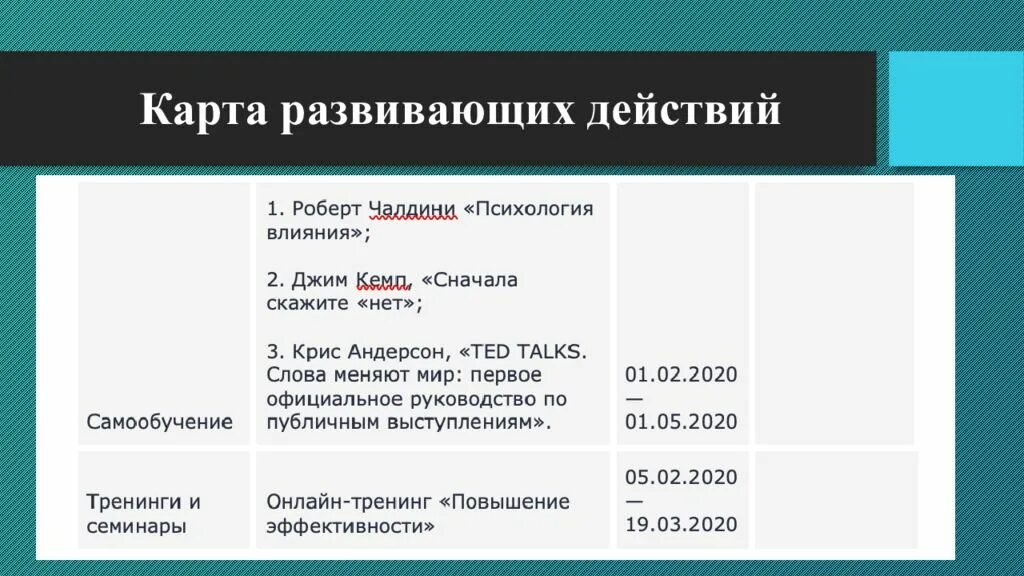 Карта развивающих действий

| | | | |
|---|---|---|---|
| Самообучение | 1. Роберт Чалдини «Психология влияния»; 2. Джим Кемп, «Сначала скажите «нет»; 3. Крис Андерсон, «TED TALKS. Слова меняют мир: первое официальное руководство по публичным выступлениям». | 01.02.2020 — 01.05.2020 | |
| Тренинги и семинары | Онлайн-тренинг «Повышение эффективности» | 05.02.2020 — 19.03.2020 | |